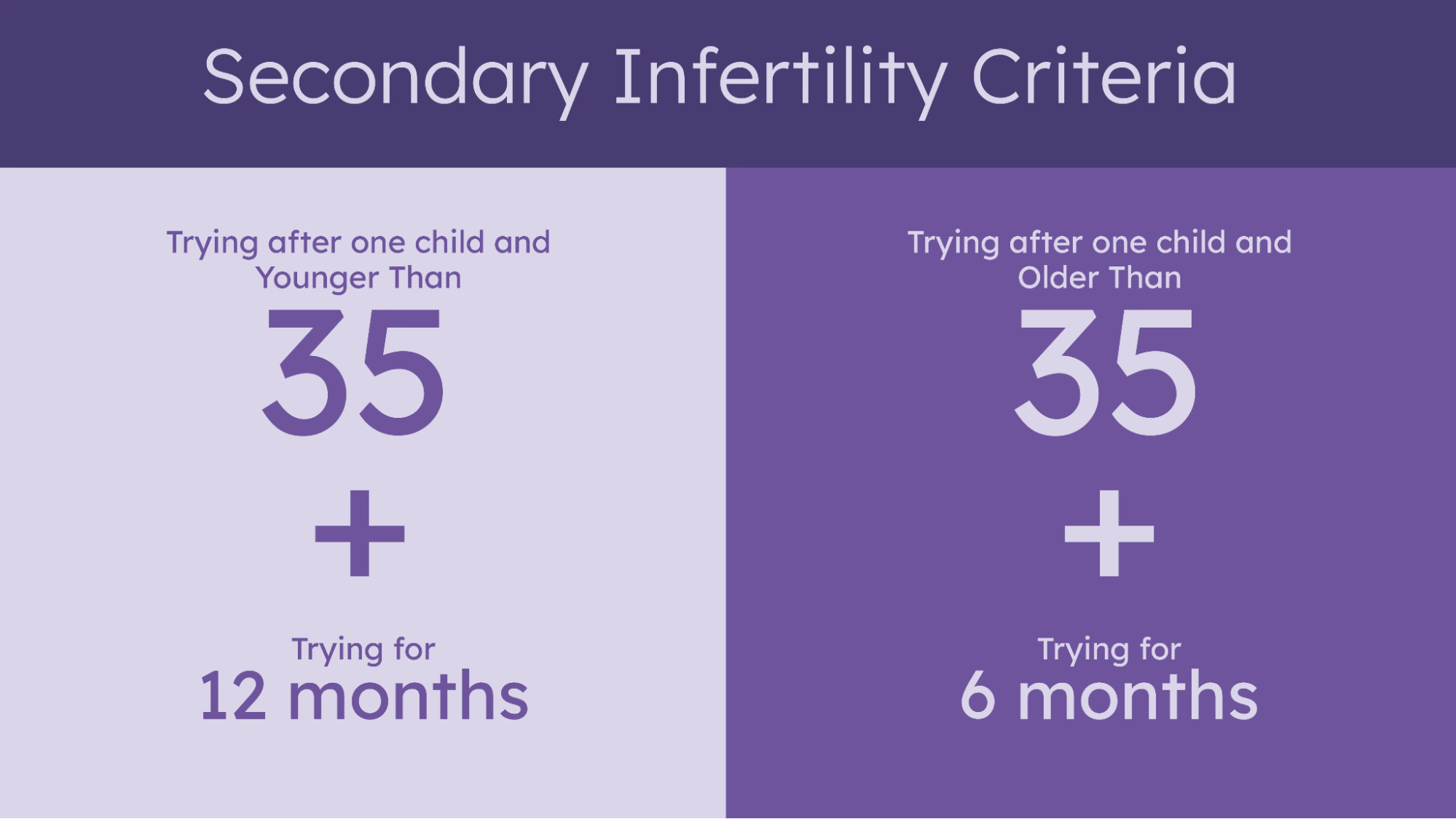 Secondary Infertility Criteria

Trying after one child and Younger Than

35

+

Trying for

12 months

Trying after one child and Older Than

35

+

Trying for

6 months